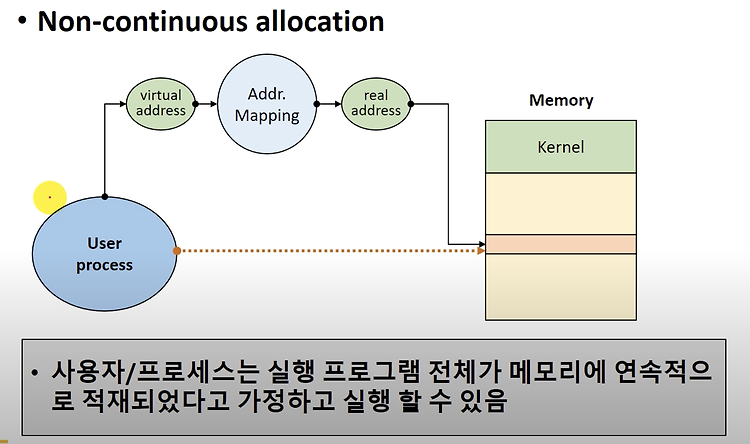 • Non-continuous allocation

virtual address

Addr. Mapping

real address

Memory

Kernel

User process

• 사용자/프로세스는 실행 프로그램 전체가 메모리에 연속적으로 적재되었다고 가정하고 실행 할 수 있음